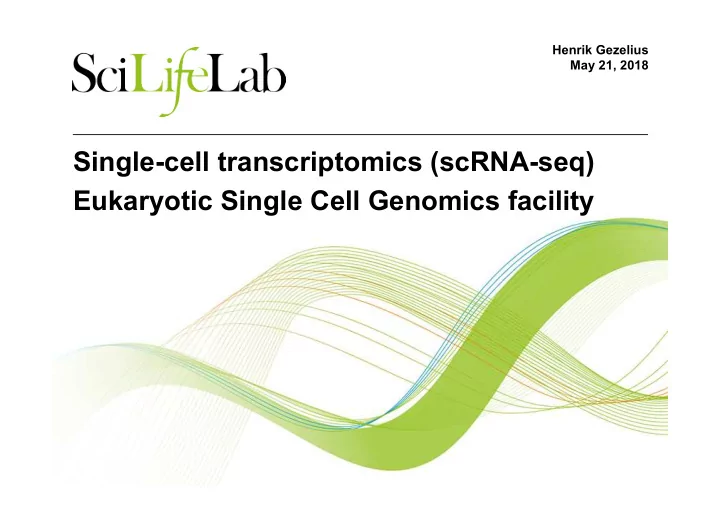 SciLifeLab

Henrik Gezelius
May 21, 2018

Single-cell transcriptomics (scRNA-seq)
Eukaryotic Single Cell Genomics facility